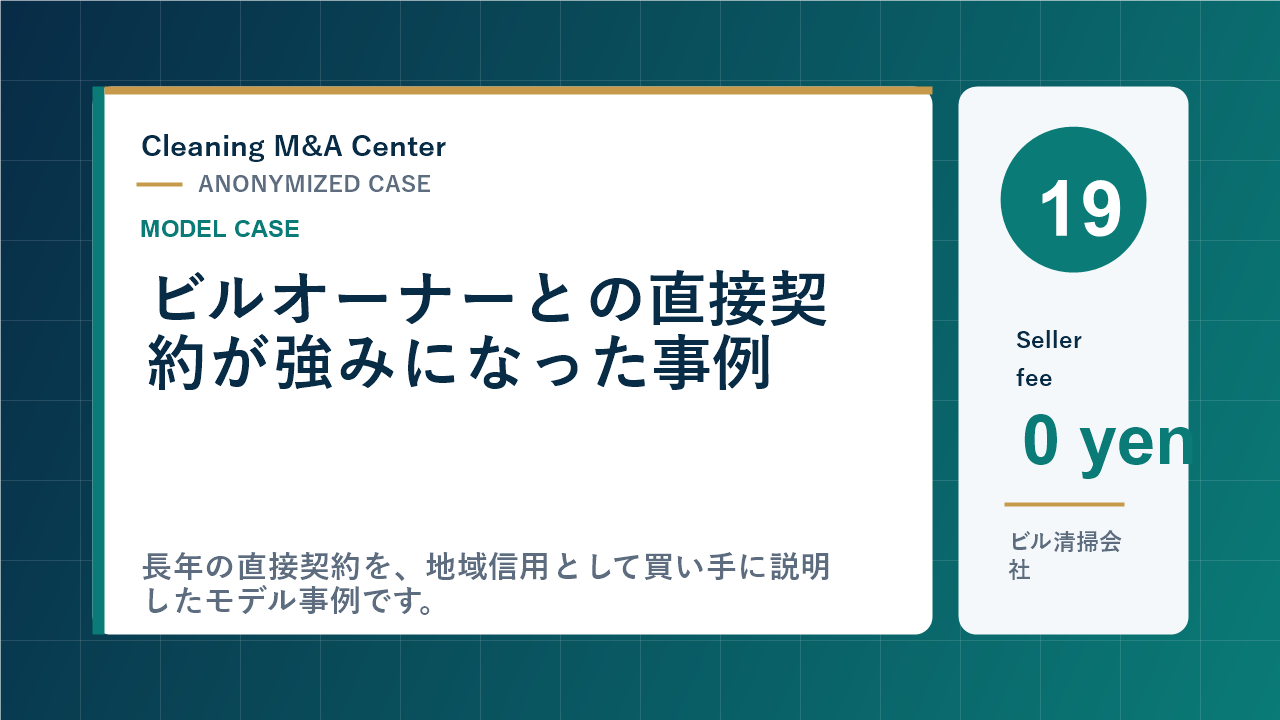 Cleaning M&A Center

ANONYMIZED CASE

MODEL CASE

ビルオーナーとの直接契約が強みになった事例

長年の直接契約を、地域信用として買い手に説明したモデル事例です。

19

Seller fee

0 yen

ビル清掃会社